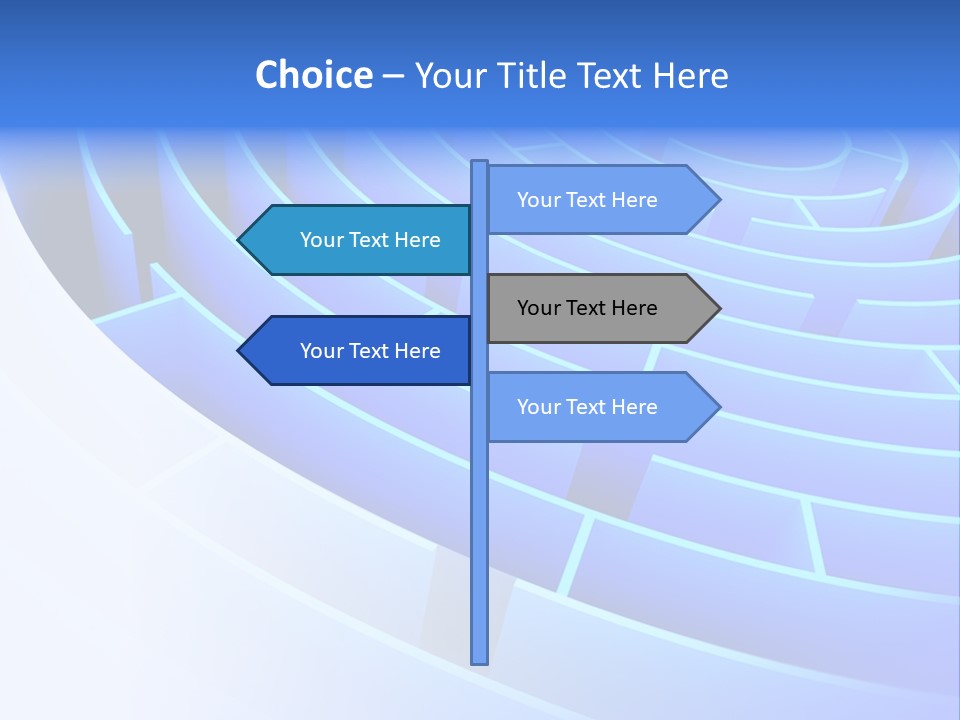 Choice – Your Title Text Here

Your Text Here

Your Text Here

Your Text Here

Your Text Here

Your Text Here